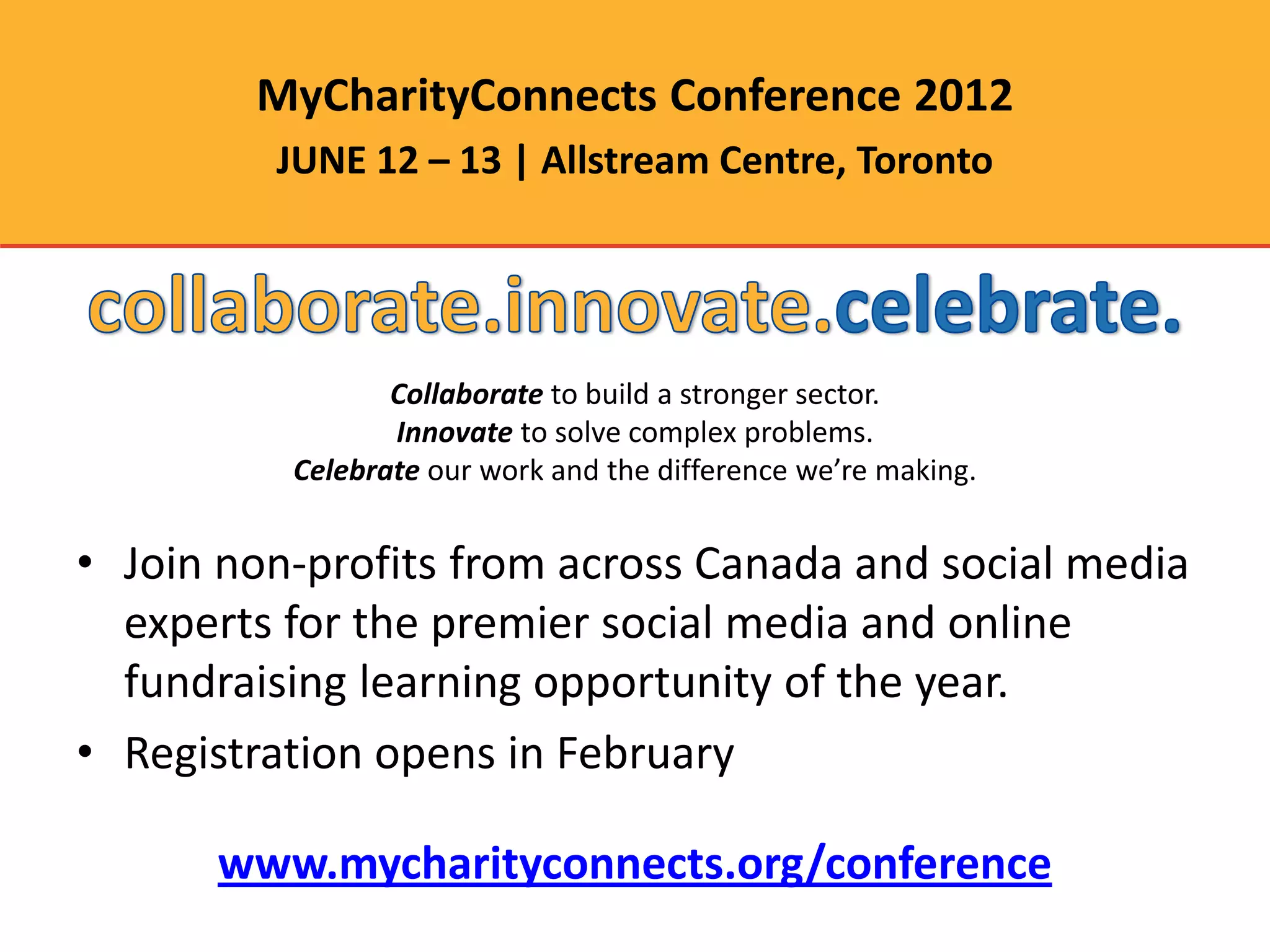 MyCharityConnects Conference 2012
JUNE 12 – 13 | Allstream Centre, Toronto

collaborate.innovate.celebrate.

Collaborate to build a stronger sector.
Innovate to solve complex problems.
Celebrate our work and the difference we're making.

• Join non-profits from across Canada and social media experts for the premier social media and online fundraising learning opportunity of the year.
• Registration opens in February

www.mycharityconnects.org/conference